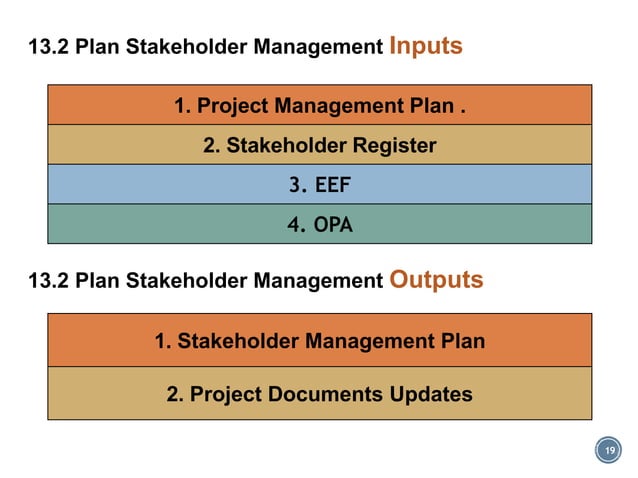 13.2 Plan Stakeholder Management Inputs

1. Project Management Plan .

2. Stakeholder Register

3. EEF

4. OPA

13.2 Plan Stakeholder Management Outputs

1. Stakeholder Management Plan

2. Project Documents Updates

19